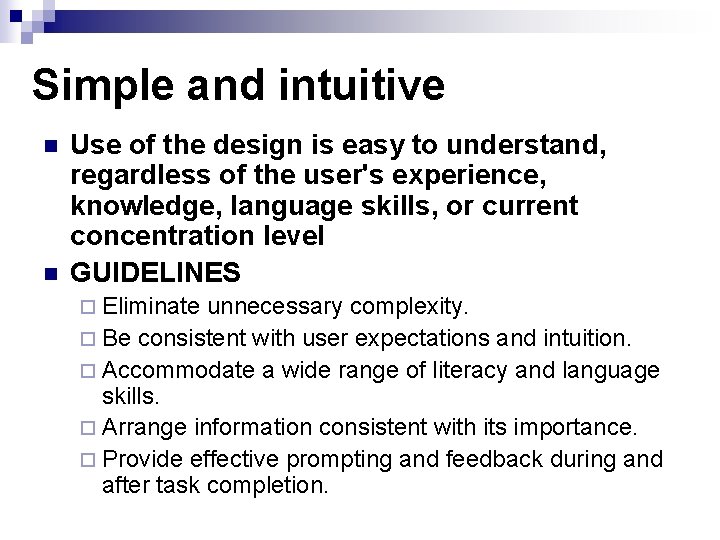 Simple and intuitive

Use of the design is easy to understand, regardless of the user's experience, knowledge, language skills, or current concentration level

GUIDELINES

Eliminate unnecessary complexity.

Be consistent with user expectations and intuition.

Accommodate a wide range of literacy and language skills.

Arrange information consistent with its importance.

Provide effective prompting and feedback during and after task completion.